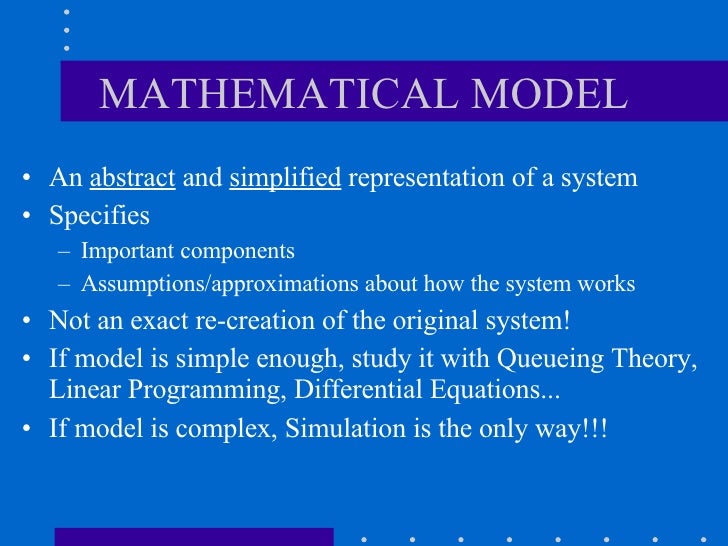 MATHEMATICAL MODEL

• An abstract and simplified representation of a system
• Specifies
– Important components
– Assumptions/approximations about how the system works
• Not an exact re-creation of the original system!
• If model is simple enough, study it with Queueing Theory, Linear Programming, Differential Equations...
• If model is complex, Simulation is the only way!!!